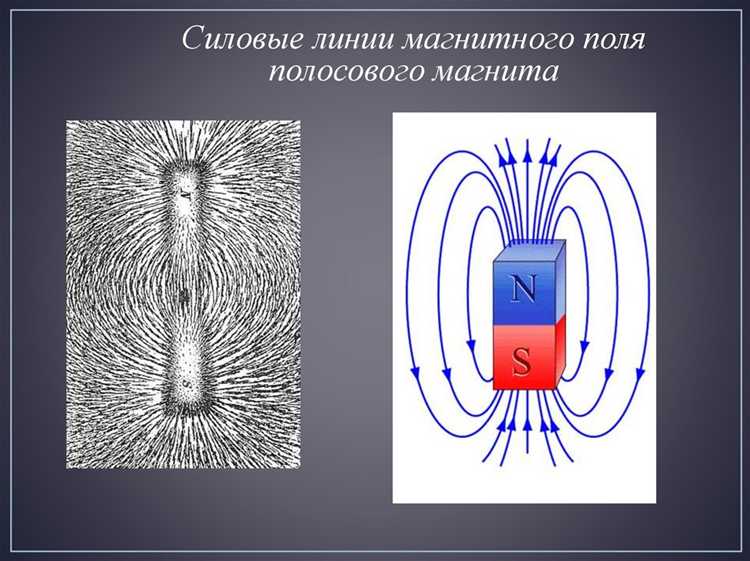 Силовые линии магнитного поля полосового магнита

N
S